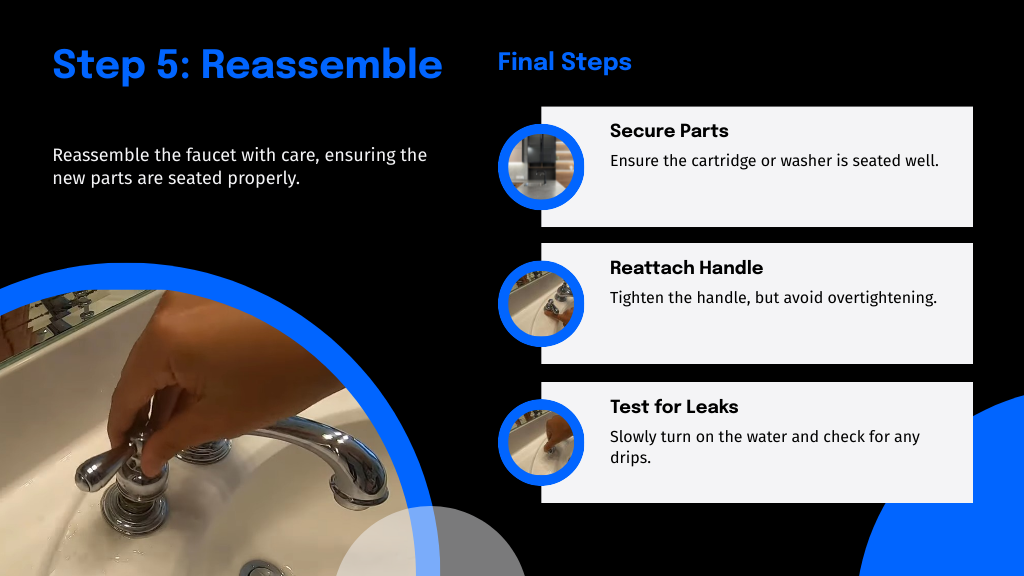 Step 5: Reassemble

Reassemble the faucet with care, ensuring the new parts are seated properly.

Final Steps

Secure Parts

Ensure the cartridge or washer is seated well.

Reattach Handle

Tighten the handle, but avoid overtightening.

Test for Leaks

Slowly turn on the water and check for any drips.